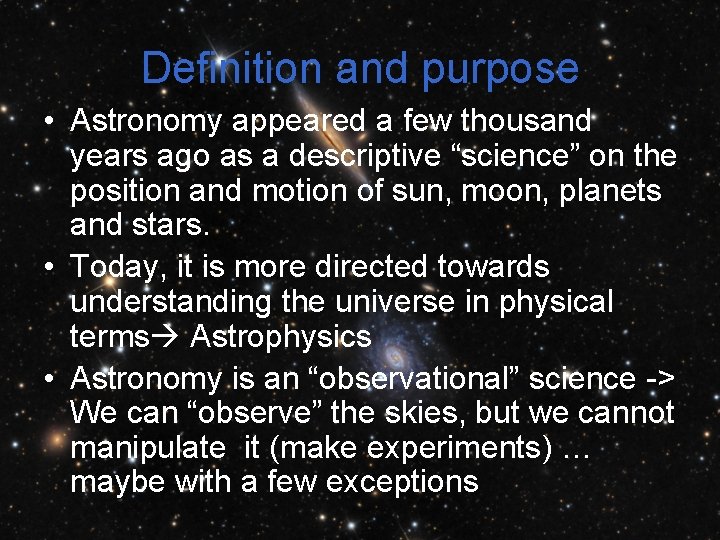 Definition and purpose

• Astronomy appeared a few thousand years ago as a descriptive “science” on the position and motion of sun, moon, planets and stars.

• Today, it is more directed towards understanding the universe in physical terms→ Astrophysics

• Astronomy is an “observational” science -> We can “observe” the skies, but we cannot manipulate it (make experiments) … maybe with a few exceptions